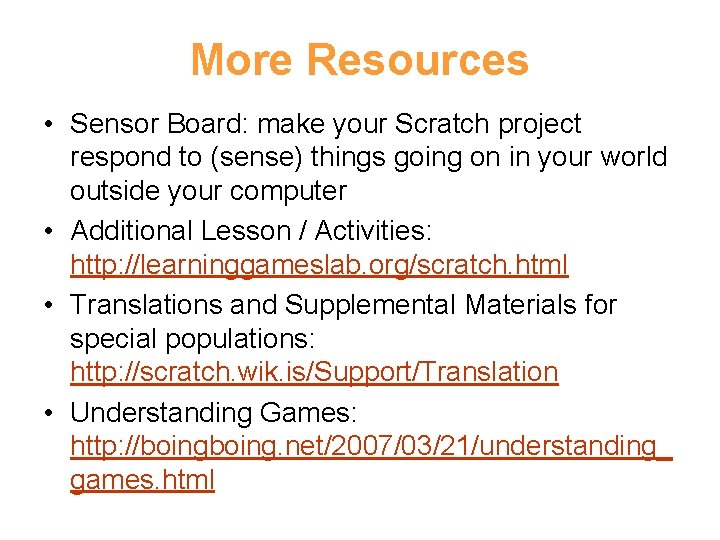 More Resources

• Sensor Board: make your Scratch project respond to (sense) things going on in your world outside your computer

• Additional Lesson / Activities: http://learninggameslab.org/scratch.html

• Translations and Supplemental Materials for special populations: http://scratch.wik.is/Support/Translation

• Understanding Games: http://boingboing.net/2007/03/21/understanding_games.html